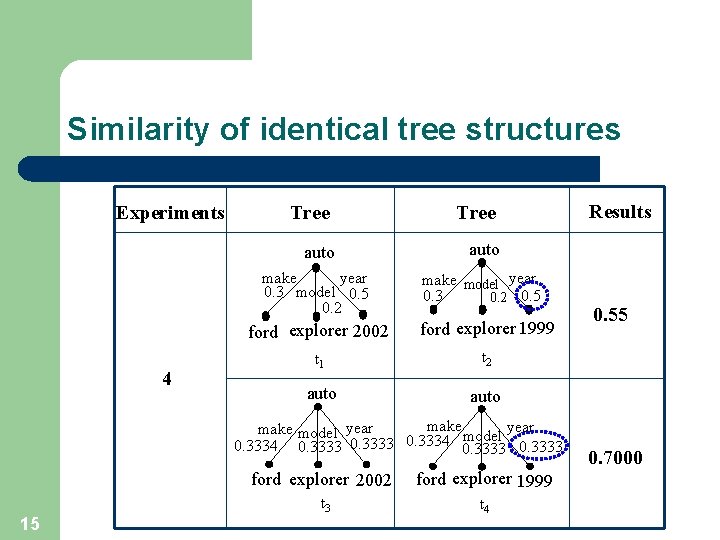 Similarity of identical tree structures

| Experiments | Tree | Tree | Results |
|---|---|---|---|
| 4 | auto make 0.3 model 0.2 year 0.5 ford explorer 2002 $t_1$ | auto make 0.3 model 0.2 year 0.5 ford explorer 1999 $t_2$ | 0.55 |
| | auto make 0.3334 model 0.3333 year 0.3333 ford explorer 2002 $t_3$ | auto make 0.3334 model 0.3333 year 0.3333 ford explorer 1999 $t_4$ | 0.7000 |

15